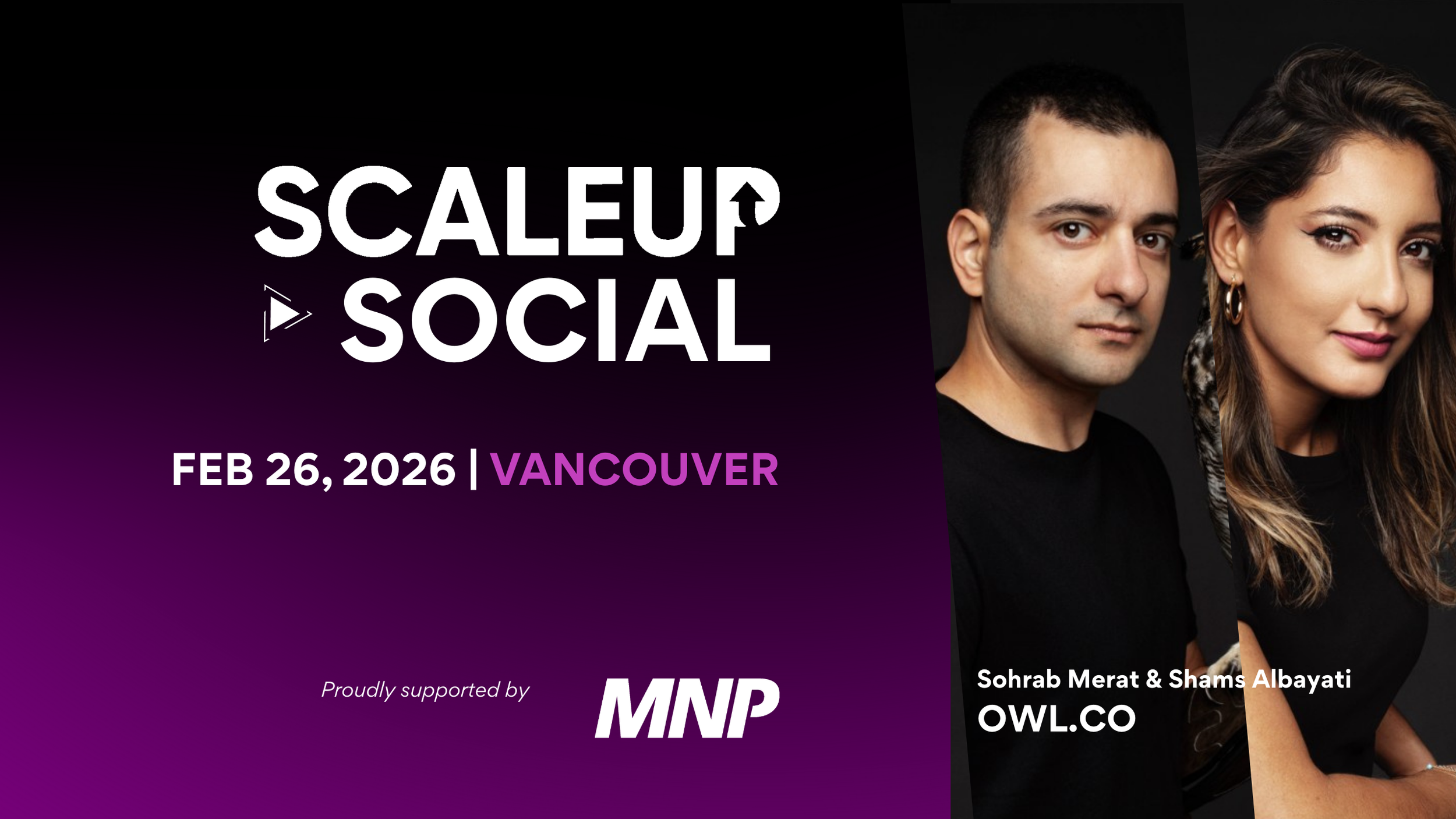 SCALEUP SOCIAL

FEB 26, 2026 | VANCOUVER

Proudly supported by MNP

Sohrab Merat & Shams Albayati
OWL.CO